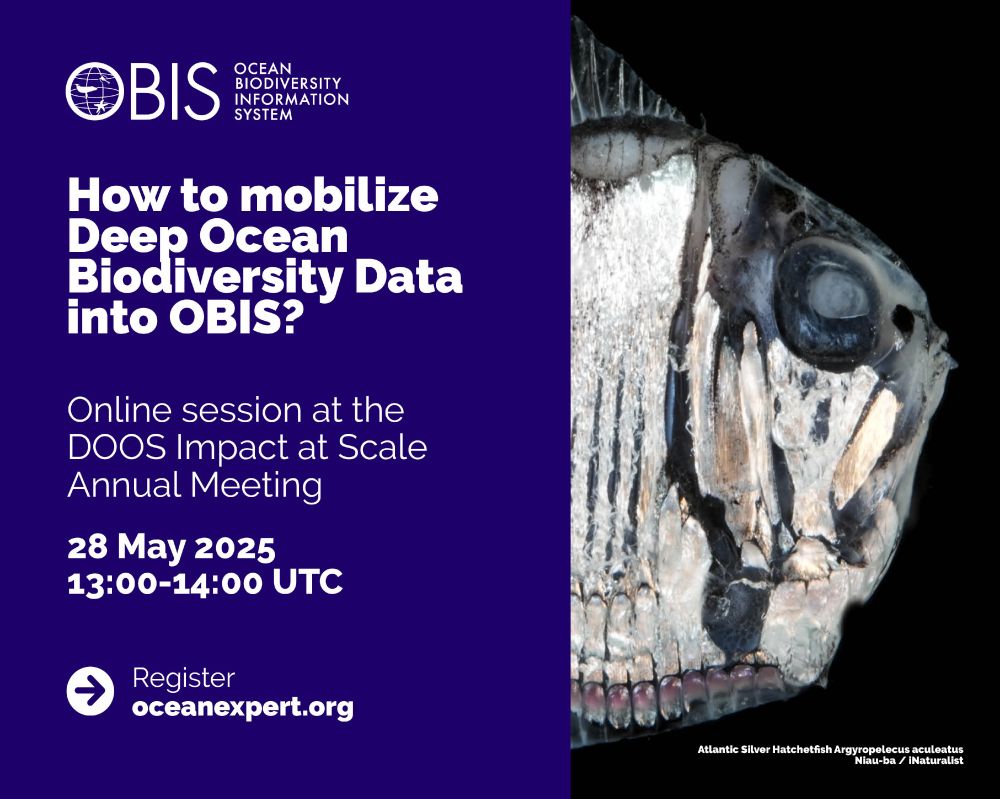 OBIS OCEAN BIODIVERSITY INFORMATION SYSTEM

How to mobilize Deep Ocean Biodiversity Data into OBIS?

Online session at the DOOS Impact at Scale Annual Meeting

28 May 2025
13:00-14:00 UTC

Register
oceanexpert.org

Atlantic Silver Hatchetfish Argyropelecus aculeatus
Niau-ba / iNaturalist